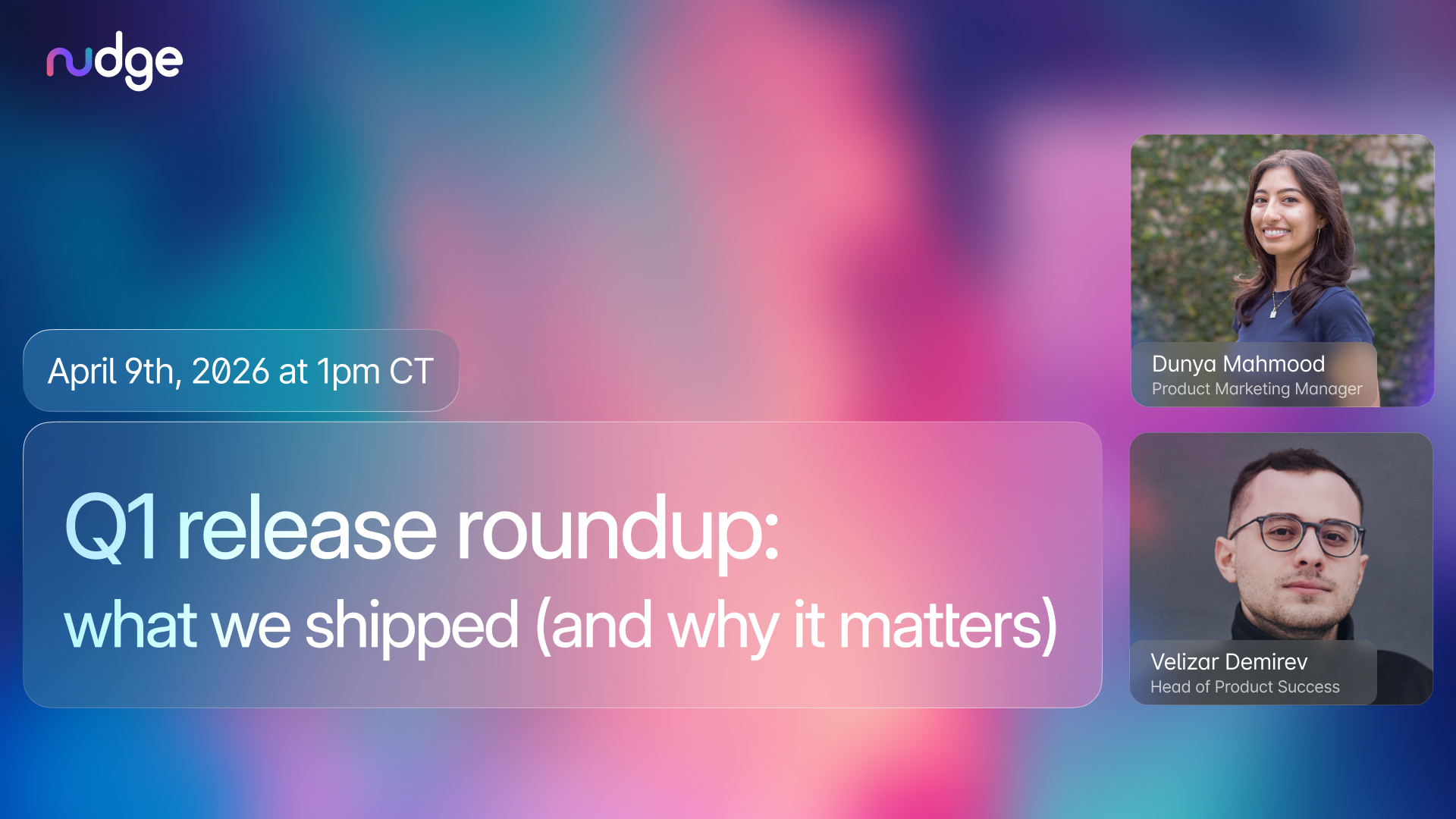 nudge

April 9th, 2026 at 1pm CT

Q1 release roundup:
what we shipped (and why it matters)

Dunya Mahmood
Product Marketing Manager

Velizar Demirev
Head of Product Success